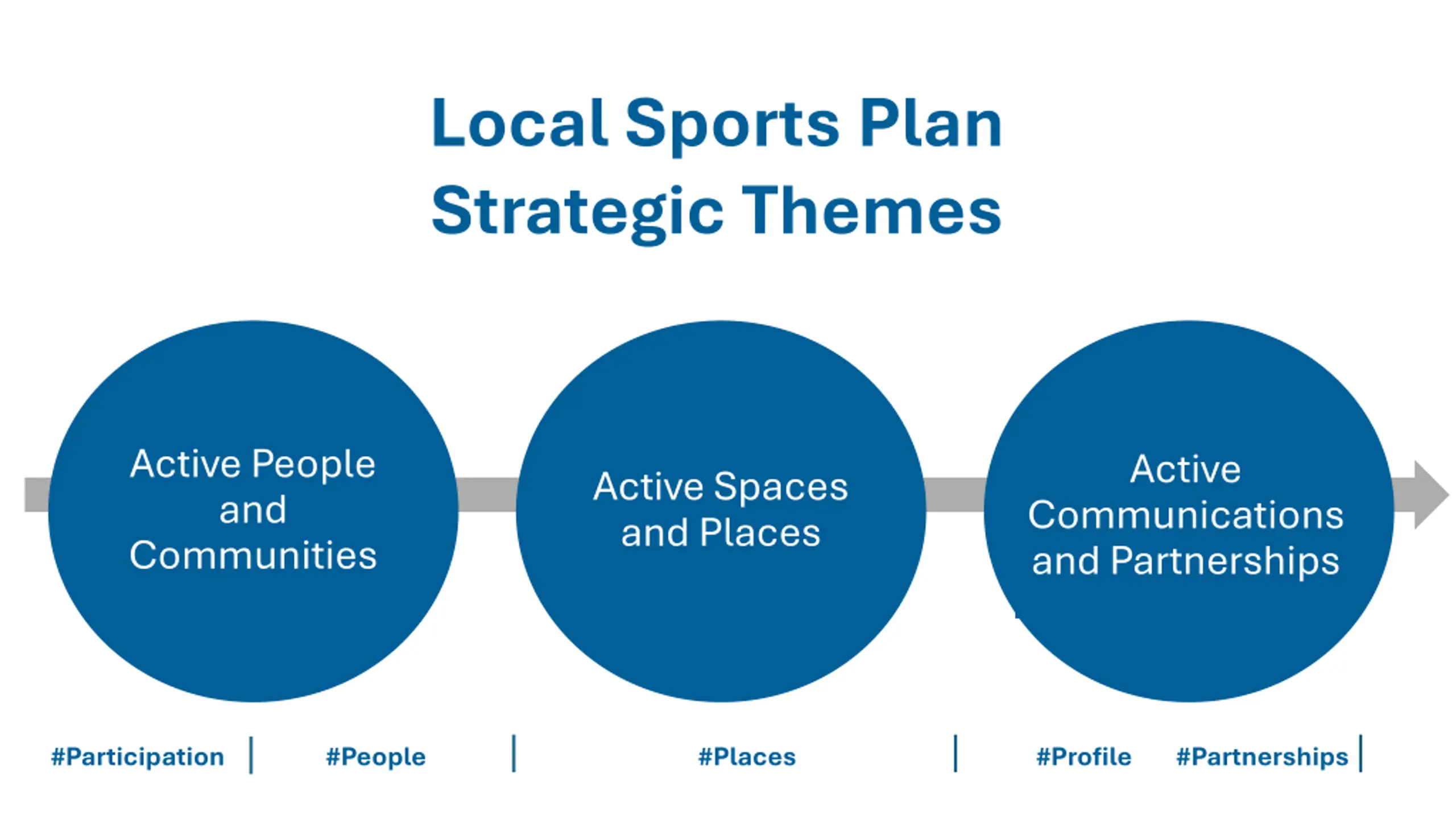 Local Sports Plan
Strategic Themes

Active People and Communities

Active Spaces and Places

Active Communications and Partnerships

#Participation | #People | #Places | #Profile #Partnerships |